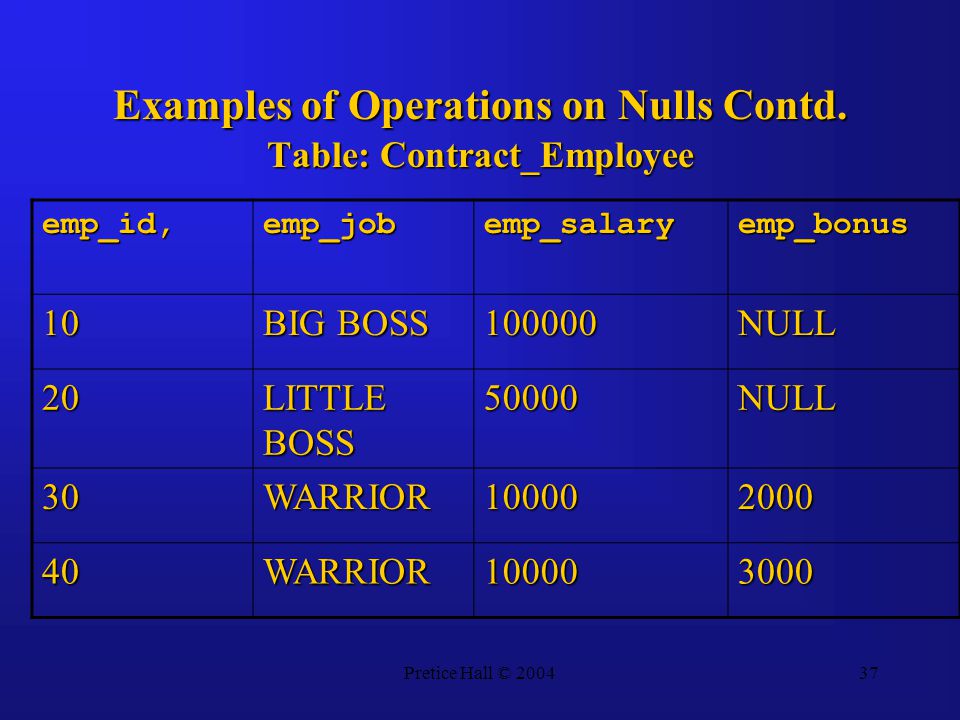 Examples of Operations on Nulls Contd.
Table: Contract_Employee

| emp_id, | emp_job | emp_salary | emp_bonus |
|---|---|---|---|
| 10 | BIG BOSS | 100000 | NULL |
| 20 | LITTLE BOSS | 50000 | NULL |
| 30 | WARRIOR | 10000 | 2000 |
| 40 | WARRIOR | 10000 | 3000 |

Pretice Hall © 2004

37